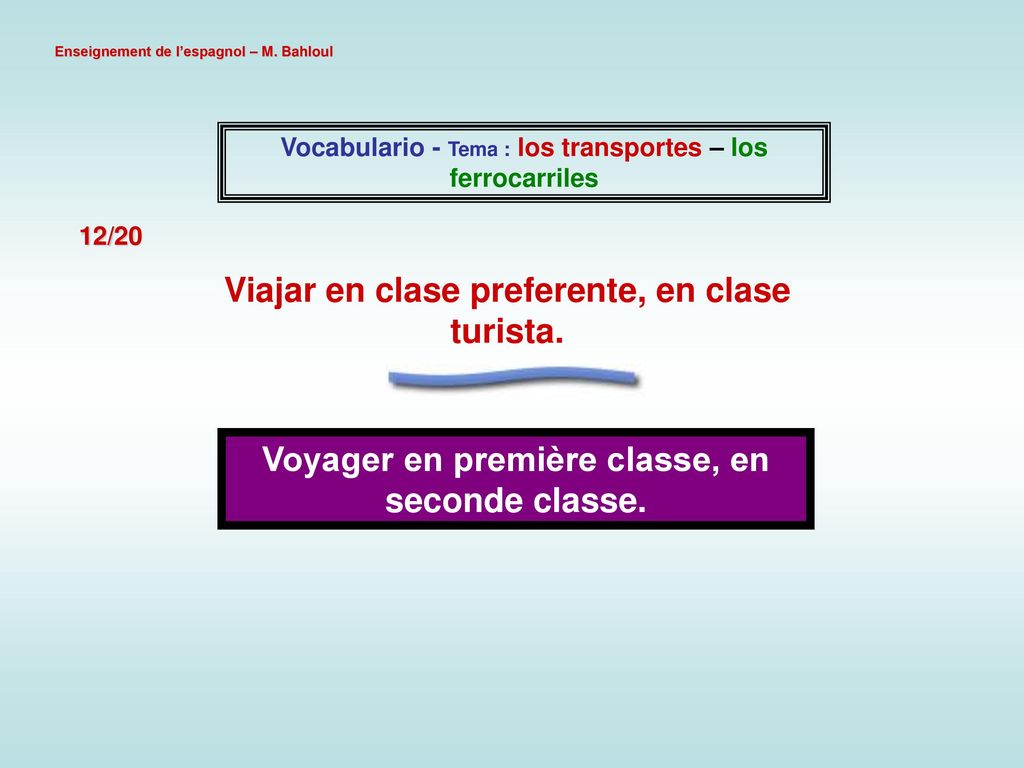 Enseignement de l'espagnol – M. Bahloul

Vocabulario - Tema : los transportes – los ferrocarriles

12/20

Viajar en clase preferente, en clase turista.

Voyager en première classe, en seconde classe.